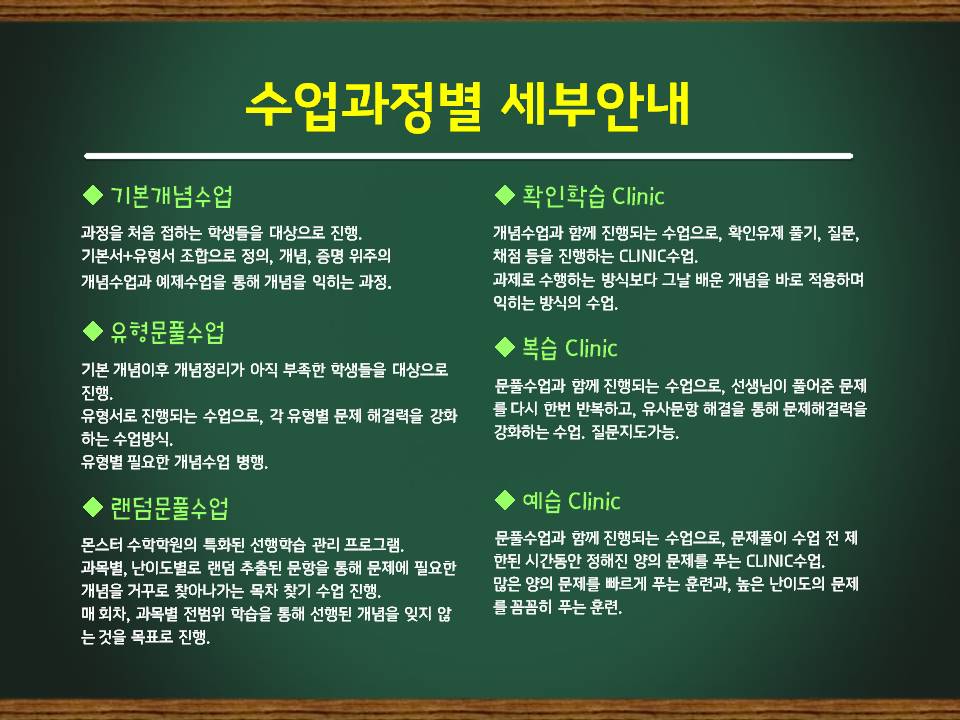 수업과정별 세부안내

◆ 기본개념수업

과정을 처음 접하는 학생들을 대상으로 진행.
기본서+유형서 조합으로 정의, 개념, 증명 위주의 개념수업과 예제수업을 통해 개념을 익히는 과정.

◆ 유형문풀수업

기본 개념이후 개념정리가 아직 부족한 학생들을 대상으로 진행.
유형서로 진행되는 수업으로, 각 유형별 문제 해결력을 강화하는 수업방식.
유형별 필요한 개념수업 병행.

◆ 랜덤문풀수업

몬스터 수학학원의 특화된 선행학습 관리 프로그램.
과목별, 난이도별로 랜덤 추출된 문항을 통해 문제에 필요한 개념을 거꾸로 찾아나가는 목차 찾기 수업 진행.
매 회차, 과목별 전범위 학습을 통해 선행된 개념을 잊지 않는 것을 목표로 진행.

◆ 확인학습 Clinic

개념수업과 함께 진행되는 수업으로, 확인유제 풀기, 질문, 채점 등을 진행하는 CLINIC수업.
과제로 수행하는 방식보다 그날 배운 개념을 바로 적용하며 익히는 방식의 수업.

◆ 복습 Clinic

문풀수업과 함께 진행되는 수업으로, 선생님이 풀어준 문제를 다시 한번 반복하고, 유사문항 해결을 통해 문제해결력을 강화하는 수업. 질문지도가능.

◆ 예습 Clinic

문풀수업과 함께 진행되는 수업으로, 문제풀이 수업 전 제한된 시간동안 정해진 양의 문제를 푸는 CLINIC수업.
많은 양의 문제를 빠르게 푸는 훈련과, 높은 난이도의 문제를 꼼꼼히 푸는 훈련.